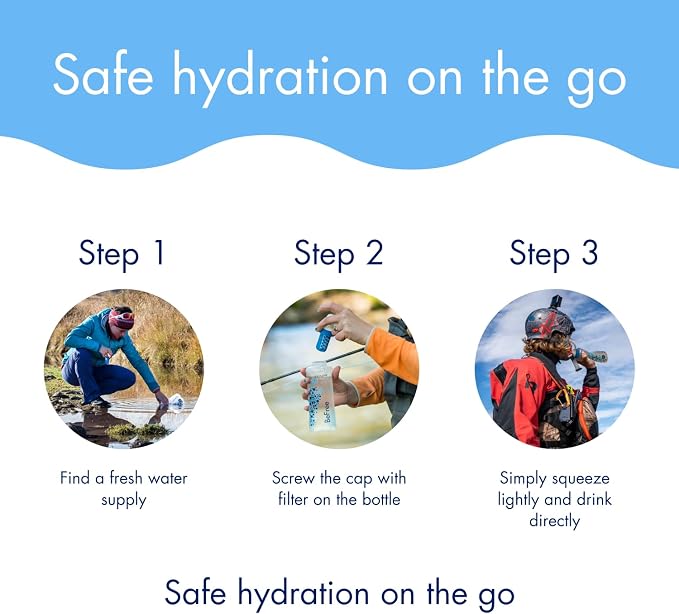 Safe hydration on the go

Step 1

Find a fresh water supply

Step 2

Screw the cap with filter on the bottle

Step 3

Simply squeeze lightly and drink directly

Safe hydration on the go